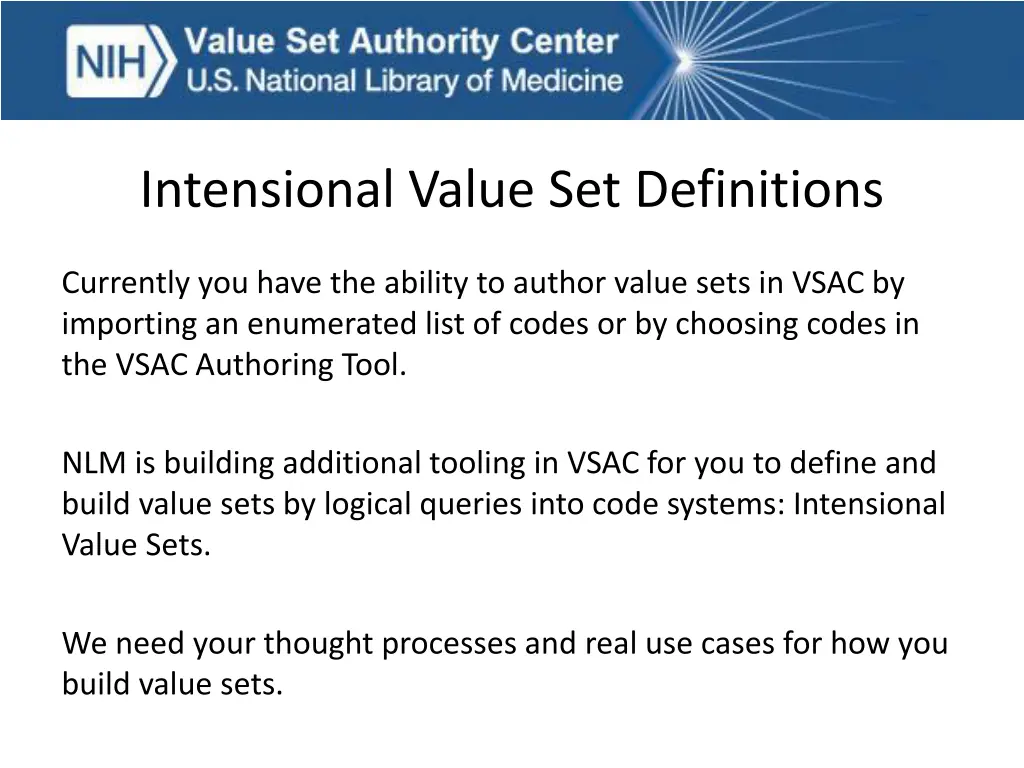 NIH Value Set Authority Center
U.S. National Library of Medicine

Intensional Value Set Definitions

Currently you have the ability to author value sets in VSAC by importing an enumerated list of codes or by choosing codes in the VSAC Authoring Tool.

NLM is building additional tooling in VSAC for you to define and build value sets by logical queries into code systems: Intensional Value Sets.

We need your thought processes and real use cases for how you build value sets.